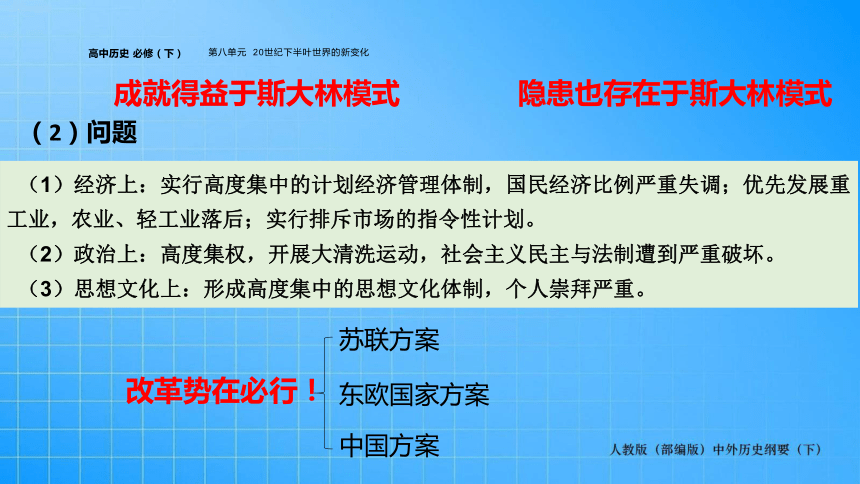 高中历史 必修（下）　第八单元　20世纪下半叶世界的新变化

成就得益于斯大林模式　隐患也存在于斯大林模式

（2）问题

（1）经济上：实行高度集中的计划经济管理体制，国民经济比例严重失调；优先发展重工业，农业、轻工业落后；实行排斥市场的指令性计划。

（2）政治上：高度集权，开展大清洗运动，社会主义民主与法制遭到严重破坏。

（3）思想文化上：形成高度集中的思想文化体制，个人崇拜严重。

改革势在必行！

苏联方案

东欧国家方案

中国方案

人教版（部编版）中外历史纲要（下）